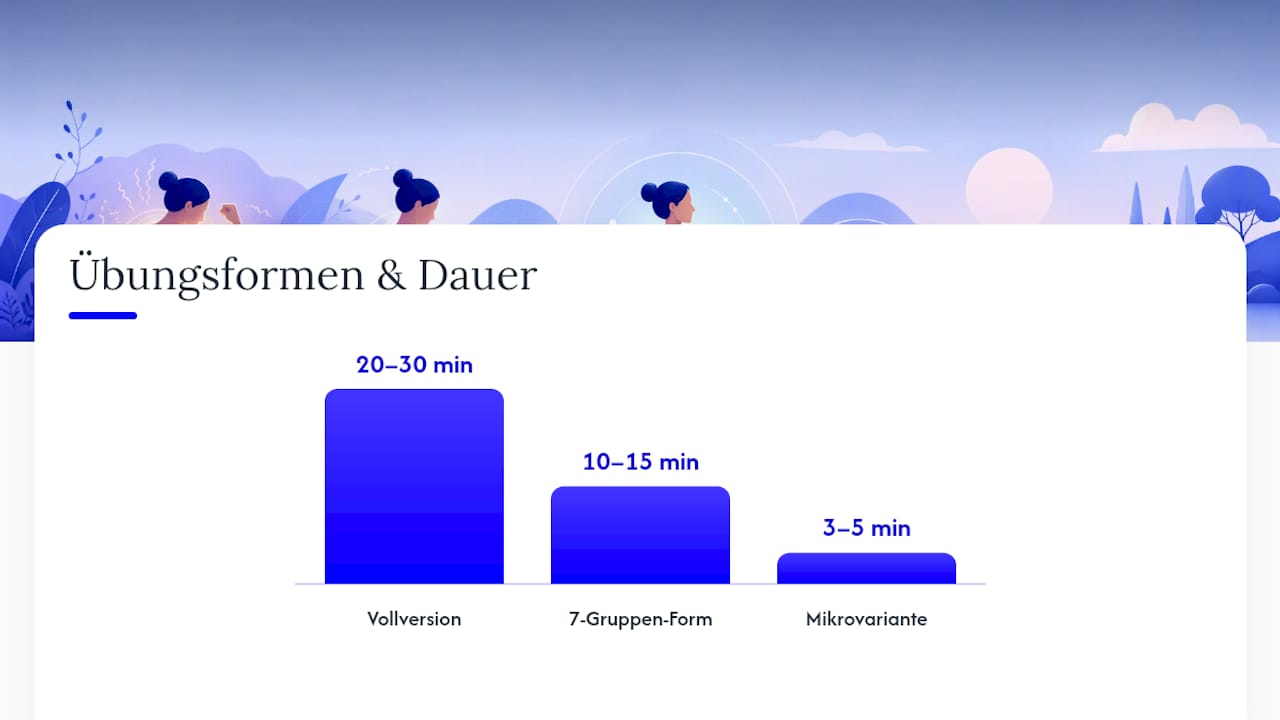 Übungsformen & Dauer

20–30 min
10–15 min
3–5 min

Vollversion
7-Gruppen-Form
Mikrovariante